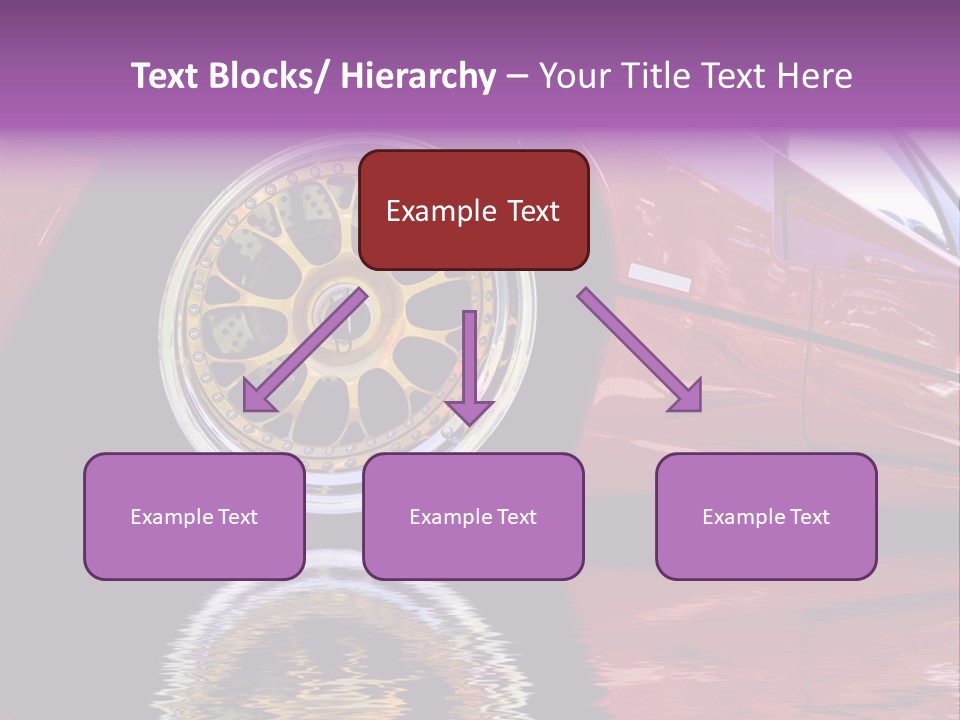 Text Blocks/ Hierarchy – Your Title Text Here

Example Text

Example Text

Example Text

Example Text